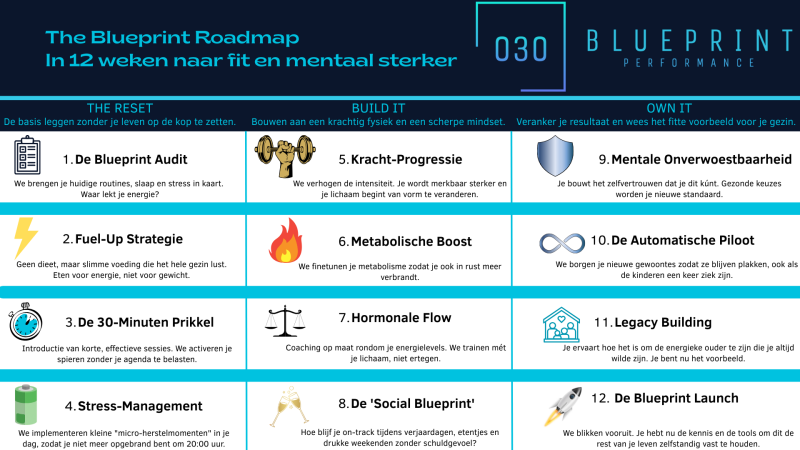 The Blueprint Roadmap
In 12 weken naar fit en mentaal sterker

030

BLUEPRINT
PERFORMANCE

THE RESET
De basis leggen zonder je leven op de kop te zetten.

1. De Blueprint Audit
We brengen je huidige routines, slaap en stress in kaart. Waar lekt je energie?

2. Fuel-Up Strategie
Geen dieet, maar slimme voeding die het hele gezin lust. Eten voor energie, niet voor gewicht.

3. De 30-Minuten Prikkel
Introductie van korte, effectieve sessies. We activeren je spieren zonder je agenda te belasten.

4. Stress-Management
We implementeren kleine "micro-herstelmomenten" in je dag, zodat je niet meer opgebrand bent om 20:00 uur.

BUILD IT
Bouwen aan een krachtig fysiek en een scherpe mindset.

5. Kracht-Progressie
We verhogen de intensiteit. Je wordt merkbaar sterker en je lichaam begint van vorm te veranderen.

6. Metabolische Boost
We finetunen je metabolisme zodat je ook in rust meer verbrandt.

7. Hormonale Flow
Coaching op maat rondom je energielevels. We trainen mét je lichaam, niet ertegen.

8. De 'Social Blueprint'
Hoe blijf je on-track tijdens verjaardagen, etentjes en drukke weekenden zonder schuldgevoel?

OWN IT
Veranker je resultaat en wees het fitte voorbeeld voor je gezin.

9. Mentale Onverwoestbaarheid
Je bouwt het zelfvertrouwen dat je dit kúnt. Gezonde keuzes worden je nieuwe standaard.

10. De Automatische Piloot
We borgen je nieuwe gewoontes zodat ze blijven plakken, ook als de kinderen een keer ziek zijn.

11. Legacy Building
Je ervaart hoe het is om de energieke ouder te zijn die je altijd wilde zijn. Je bent nu het voorbeeld.

12. De Blueprint Launch
We blikken vooruit. Je hebt nu de kennis en de tools om dit de rest van je leven zelfstandig vast te houden.